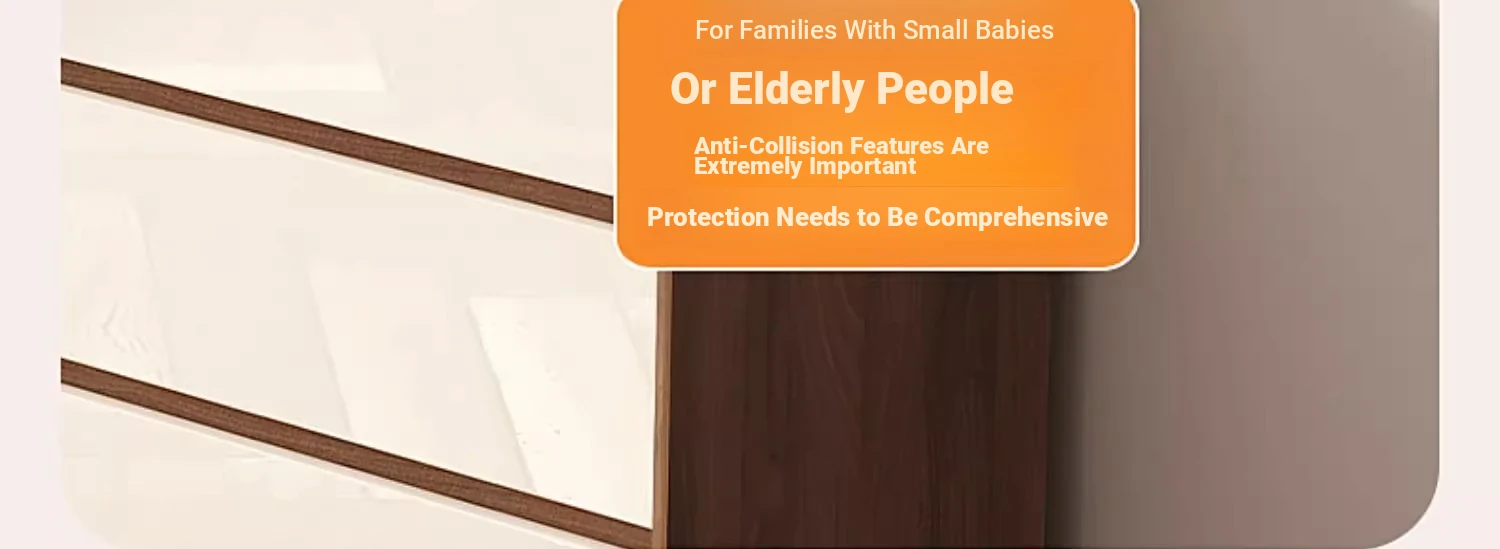 For Families With Small Babies

Or Elderly People

Anti-Collision Features Are Extremely Important

Protection Needs to Be Comprehensive